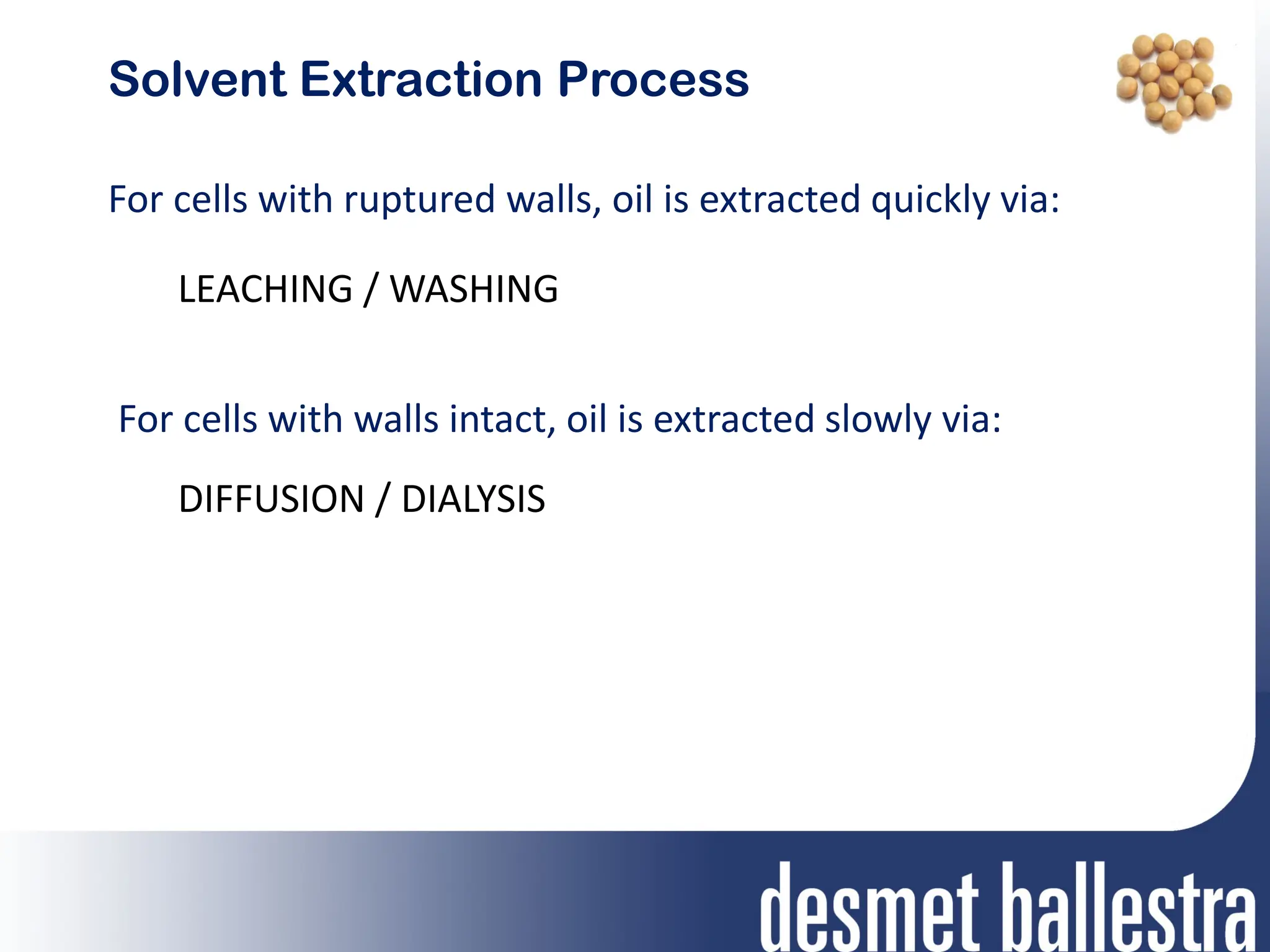 Solvent Extraction Process

For cells with ruptured walls, oil is extracted quickly via:

LEACHING / WASHING

For cells with walls intact, oil is extracted slowly via:

DIFFUSION / DIALYSIS

desmet ballestra